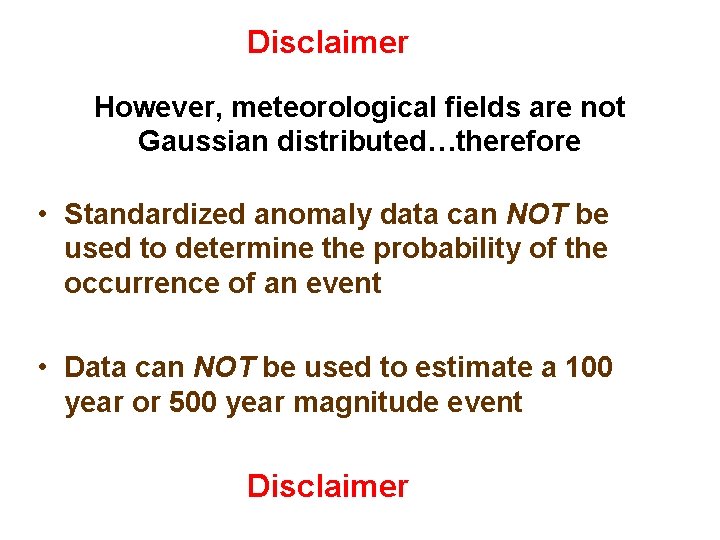 Disclaimer

However, meteorological fields are not Gaussian distributed…therefore

• Standardized anomaly data can NOT be used to determine the probability of the occurrence of an event

• Data can NOT be used to estimate a 100 year or 500 year magnitude event

Disclaimer